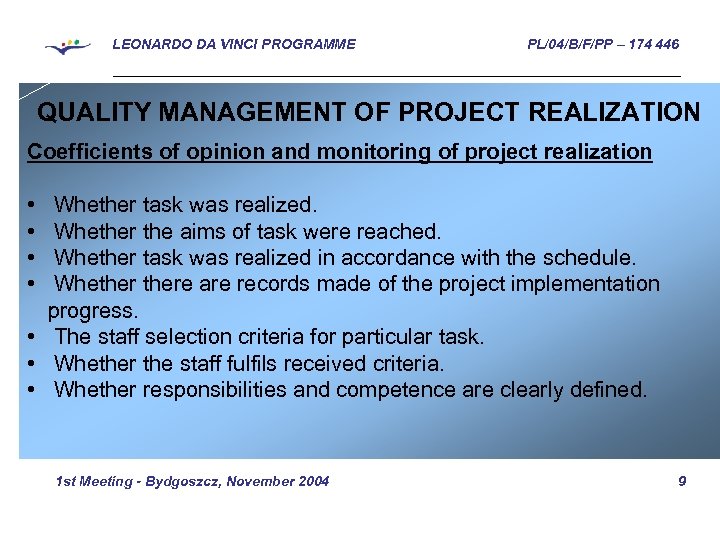 LEONARDO DA VINCI PROGRAMME

PL/04/B/F/PP – 174 446

QUALITY MANAGEMENT OF PROJECT REALIZATION

Coefficients of opinion and monitoring of project realization

• Whether task was realized.
• Whether the aims of task were reached.
• Whether task was realized in accordance with the schedule.
• Whether there are records made of the project implementation progress.
• The staff selection criteria for particular task.
• Whether the staff fulfils received criteria.
• Whether responsibilities and competence are clearly defined.

1st Meeting - Bydgoszcz, November 2004

9